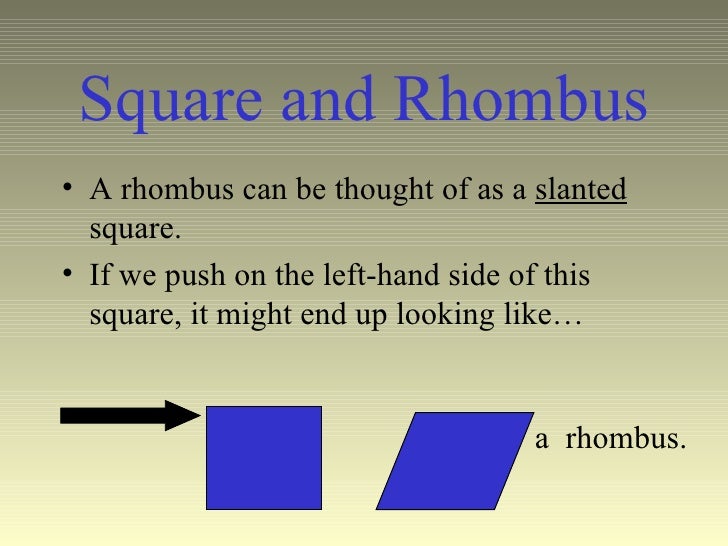 Square and Rhombus

• A rhombus can be thought of as a slanted square.

• If we push on the left-hand side of this square, it might end up looking like…

a rhombus.